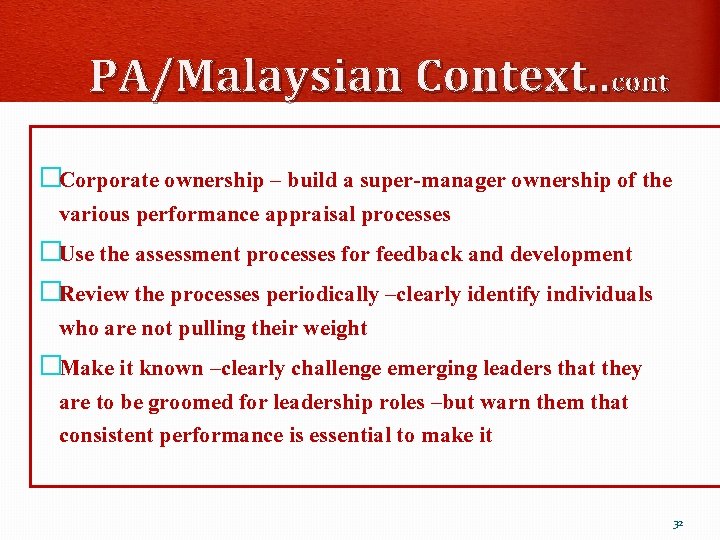 PA/Malaysian Context..cont

□Corporate ownership – build a super-manager ownership of the various performance appraisal processes

□Use the assessment processes for feedback and development

□Review the processes periodically –clearly identify individuals who are not pulling their weight

□Make it known –clearly challenge emerging leaders that they are to be groomed for leadership roles –but warn them that consistent performance is essential to make it

32